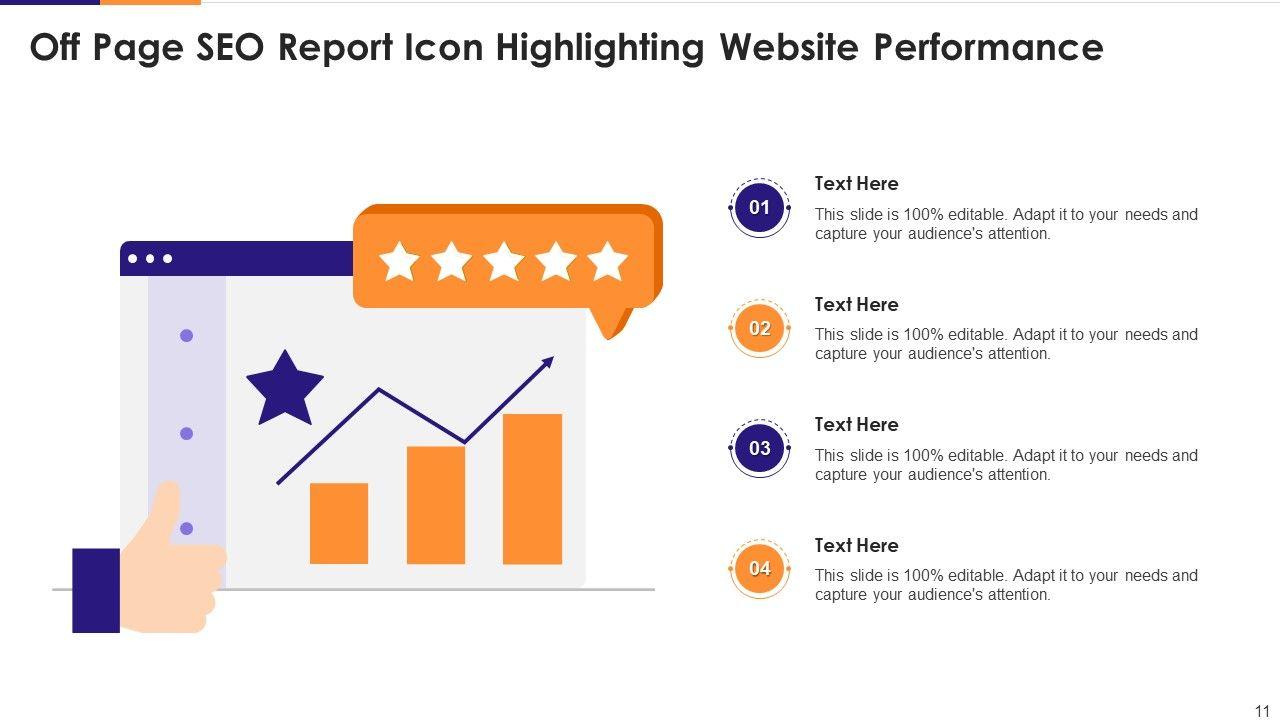 Off Page SEO Report Icon Highlighting Website Performance

01
Text Here
This slide is 100% editable. Adapt it to your needs and capture your audience's attention.

02
Text Here
This slide is 100% editable. Adapt it to your needs and capture your audience's attention.

03
Text Here
This slide is 100% editable. Adapt it to your needs and capture your audience's attention.

04
Text Here
This slide is 100% editable. Adapt it to your needs and capture your audience's attention.

11